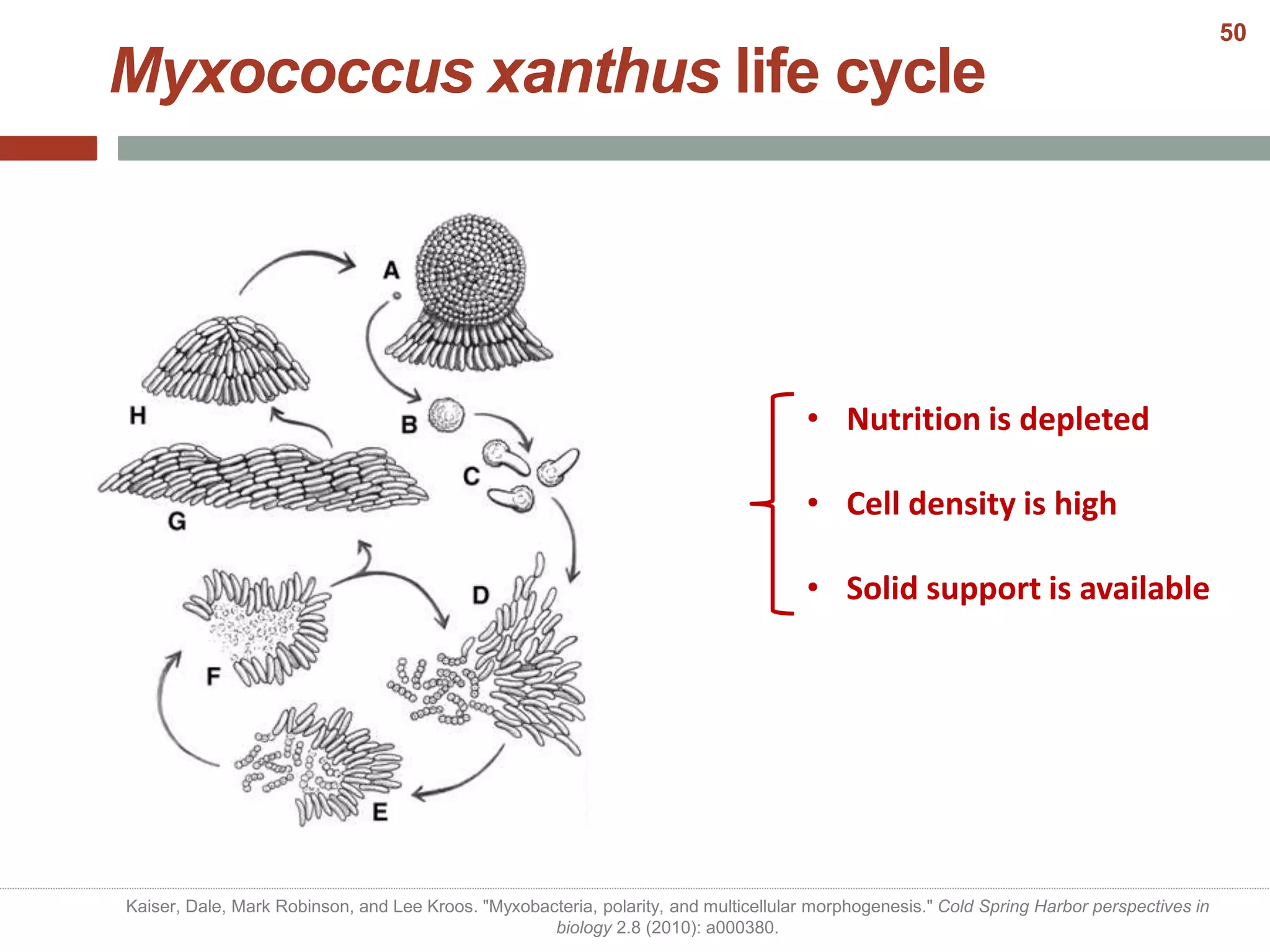 50

Myxococcus xanthus life cycle

A

B

C

D

E

F

G

H

• Nutrition is depleted

• Cell density is high

• Solid support is available

Kaiser, Dale, Mark Robinson, and Lee Kroos. "Myxobacteria, polarity, and multicellular morphogenesis." Cold Spring Harbor perspectives in biology 2.8 (2010): a000380.